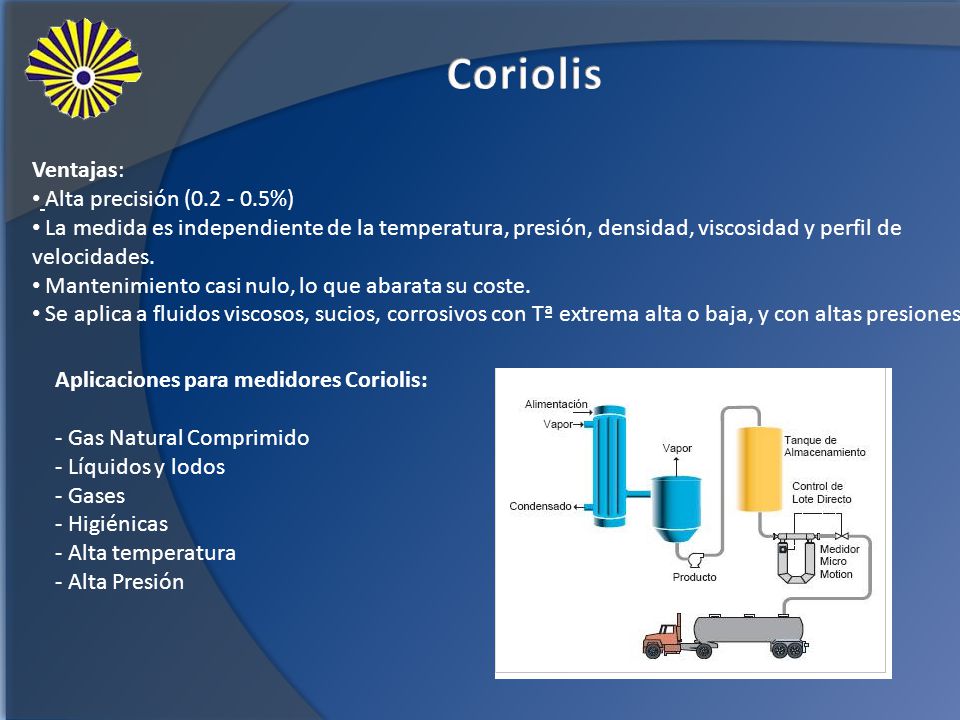 Coriolis

Ventajas:
• Alta precisión (0.2 - 0.5%)
• La medida es independiente de la temperatura, presión, densidad, viscosidad y perfil de velocidades.
• Mantenimiento casi nulo, lo que abarata su coste.
• Se aplica a fluidos viscosos, sucios, corrosivos con Tª extrema alta o baja, y con altas presiones

Aplicaciones para medidores Coriolis:

- Gas Natural Comprimido
- Líquidos y lodos
- Gases
- Higiénicas
- Alta temperatura
- Alta Presión

Alimentación
Vapor
Condensado
Vapor
Producto
Tanque de Almacenamiento
Control de Lote Directo
Medidor Micro Motion